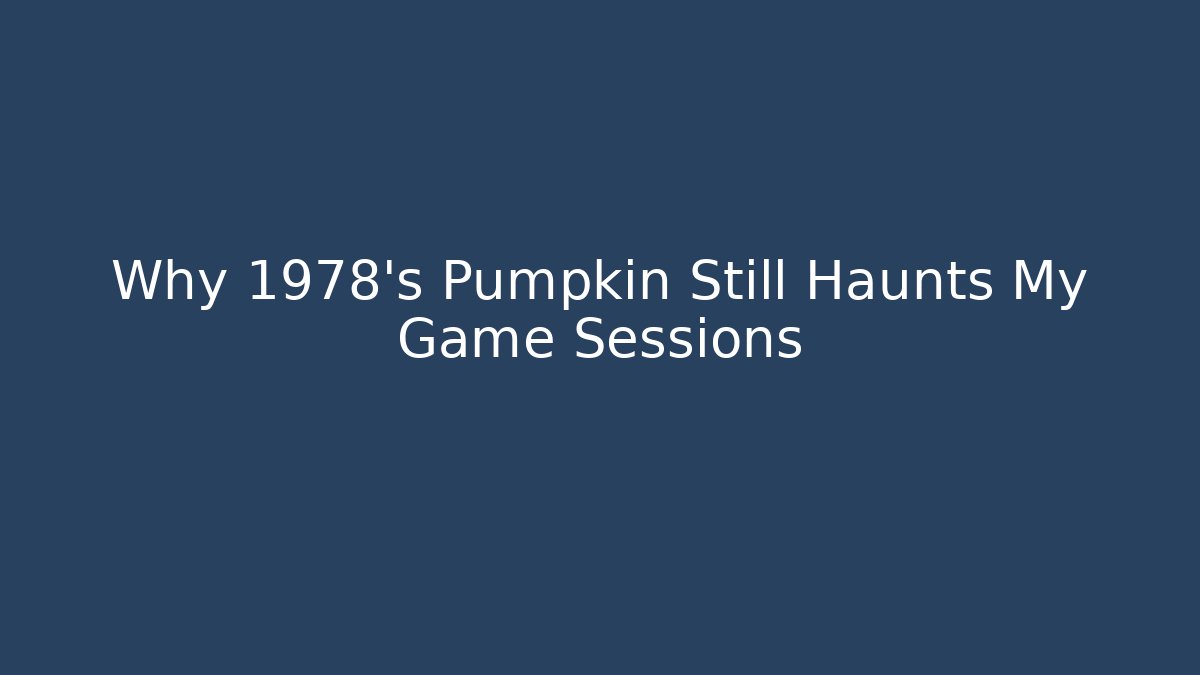 Why 1978's Pumpkin Still Haunts My Game Sessions